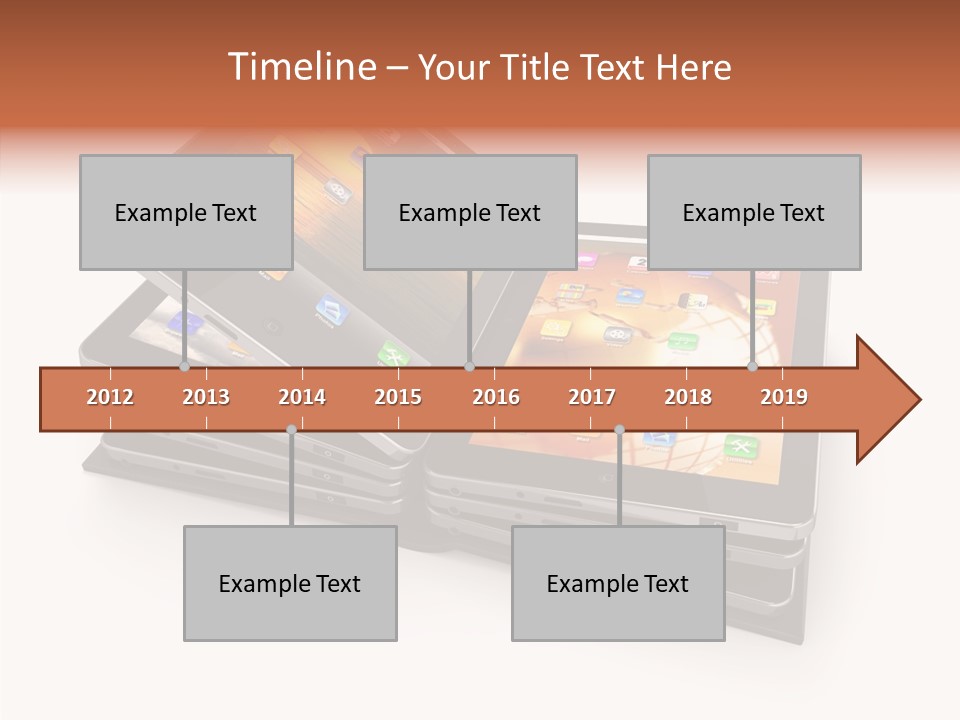 Timeline – Your Title Text Here

Example Text

Example Text

Example Text

2012 2013 2014 2015 2016 2017 2018 2019

Example Text

Example Text